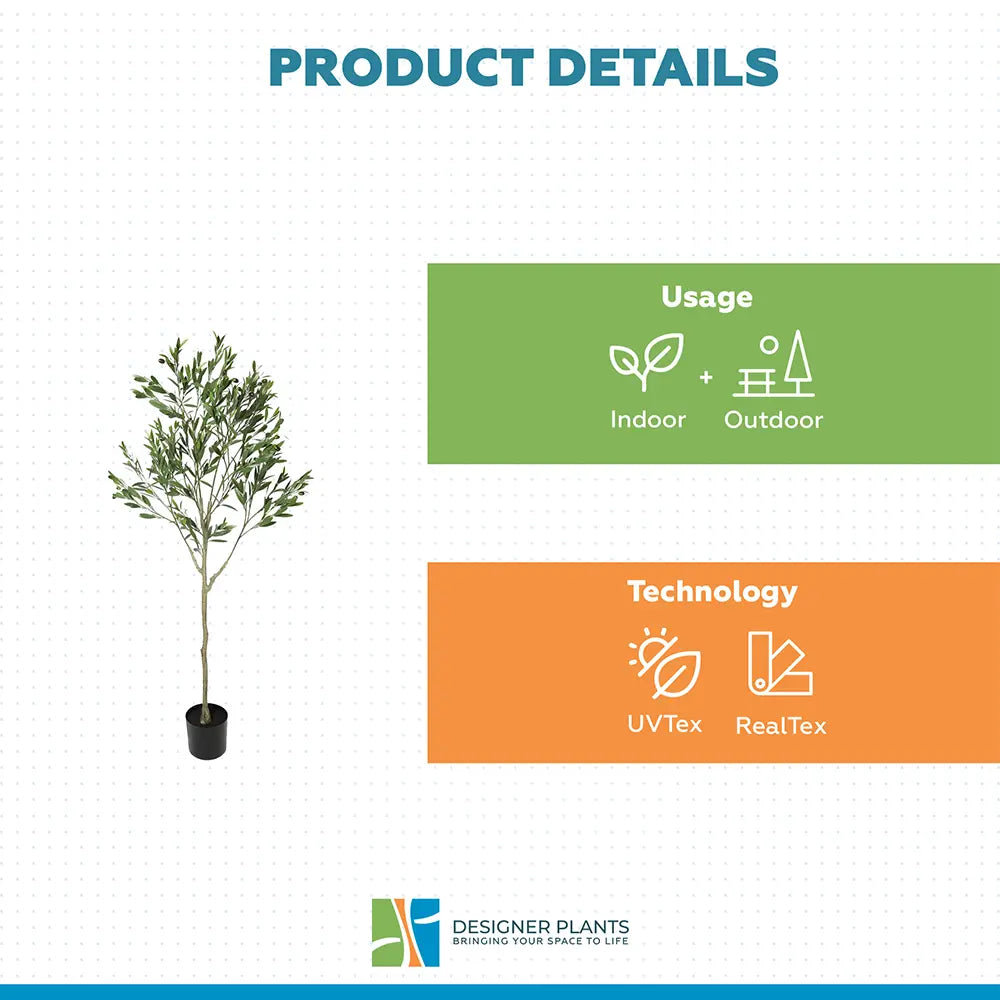 PRODUCT DETAILS

Usage

Indoor + Outdoor

Technology

UVTex RealTex

DESIGNER PLANTS
BRINGING YOUR SPACE TO LIFE